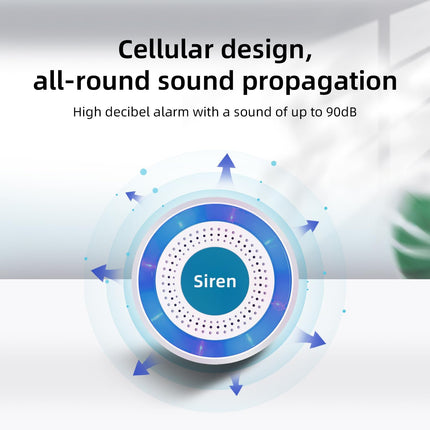 Cellular design,
all-round sound propagation

High decibel alarm with a sound of up to 90dB

Siren